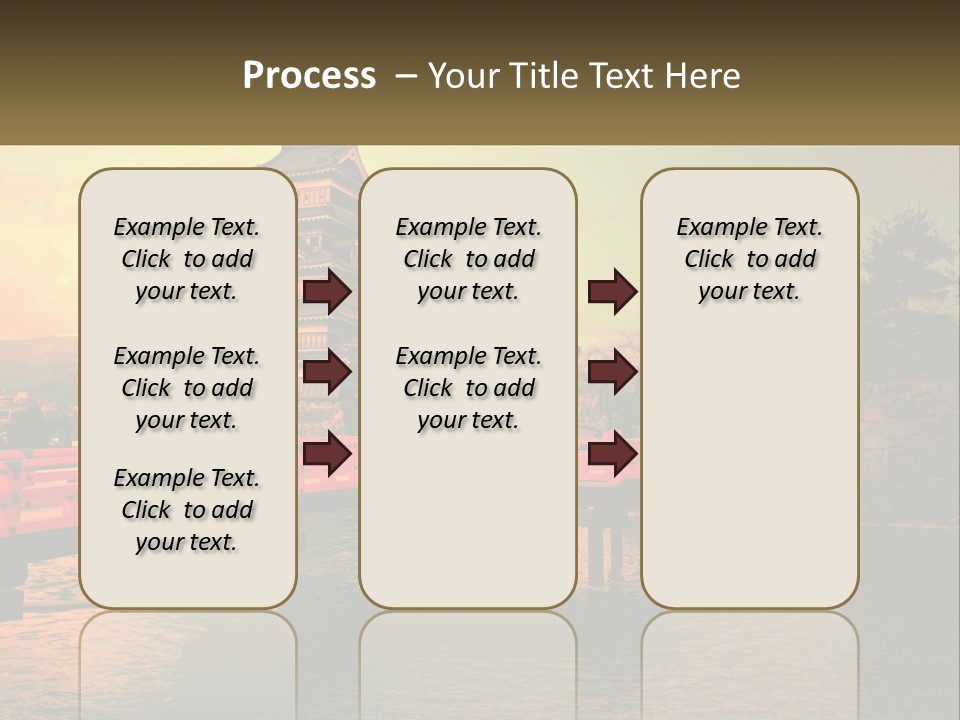 Process – Your Title Text Here

Example Text. Click to add your text.

Example Text. Click to add your text.

Example Text. Click to add your text.

Example Text. Click to add your text.

Example Text. Click to add your text.

Example Text. Click to add your text.